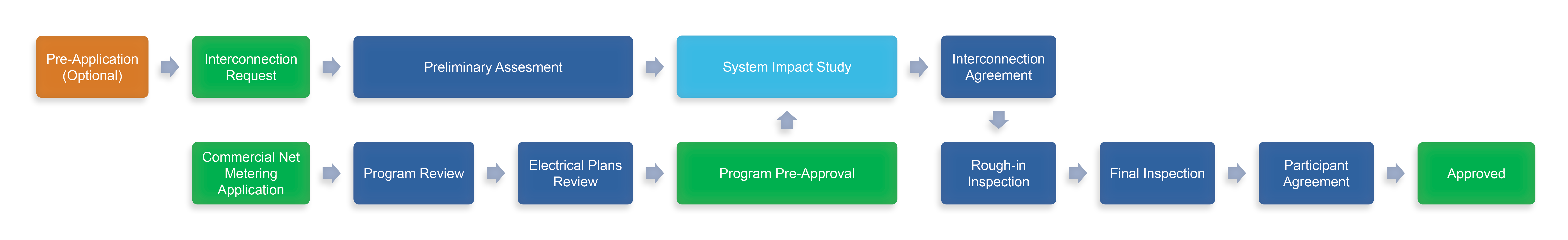 Pre-Application (Optional)

Interconnection Request

Preliminary Assesment

System Impact Study

Interconnection Agreement

Commercial Net Metering Application

Program Review

Electrical Plans Review

Program Pre-Approval

Rough-in Inspection

Final Inspection

Participant Agreement

Approved